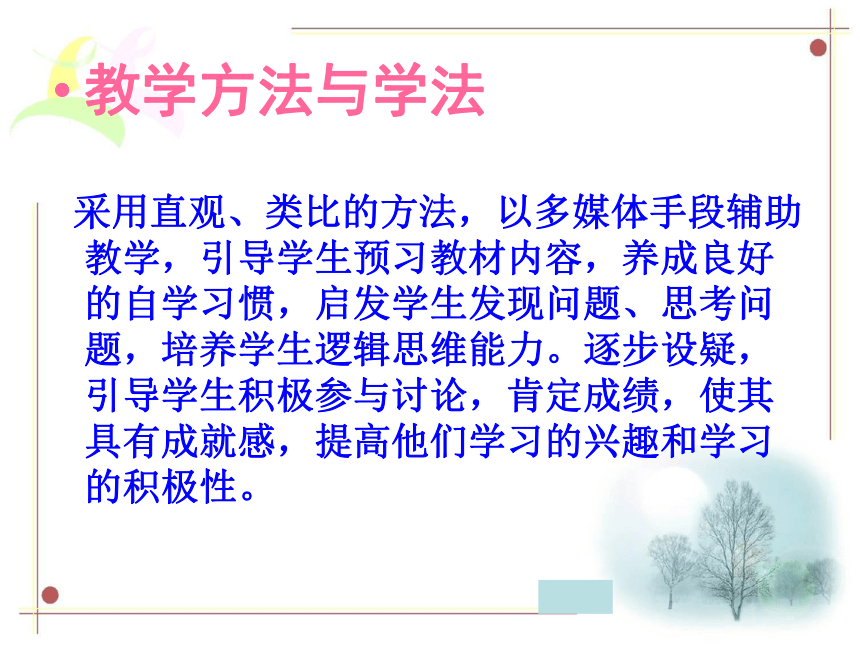 • 教学方法与学法

采用直观、类比的方法，以多媒体手段辅助教学，引导学生预习教材内容，养成良好的自学习惯，启发学生发现问题、思考问题，培养学生逻辑思维能力。逐步设疑，引导学生积极参与讨论，肯定成绩，使其具有成就感，提高他们学习的兴趣和学习的积极性。